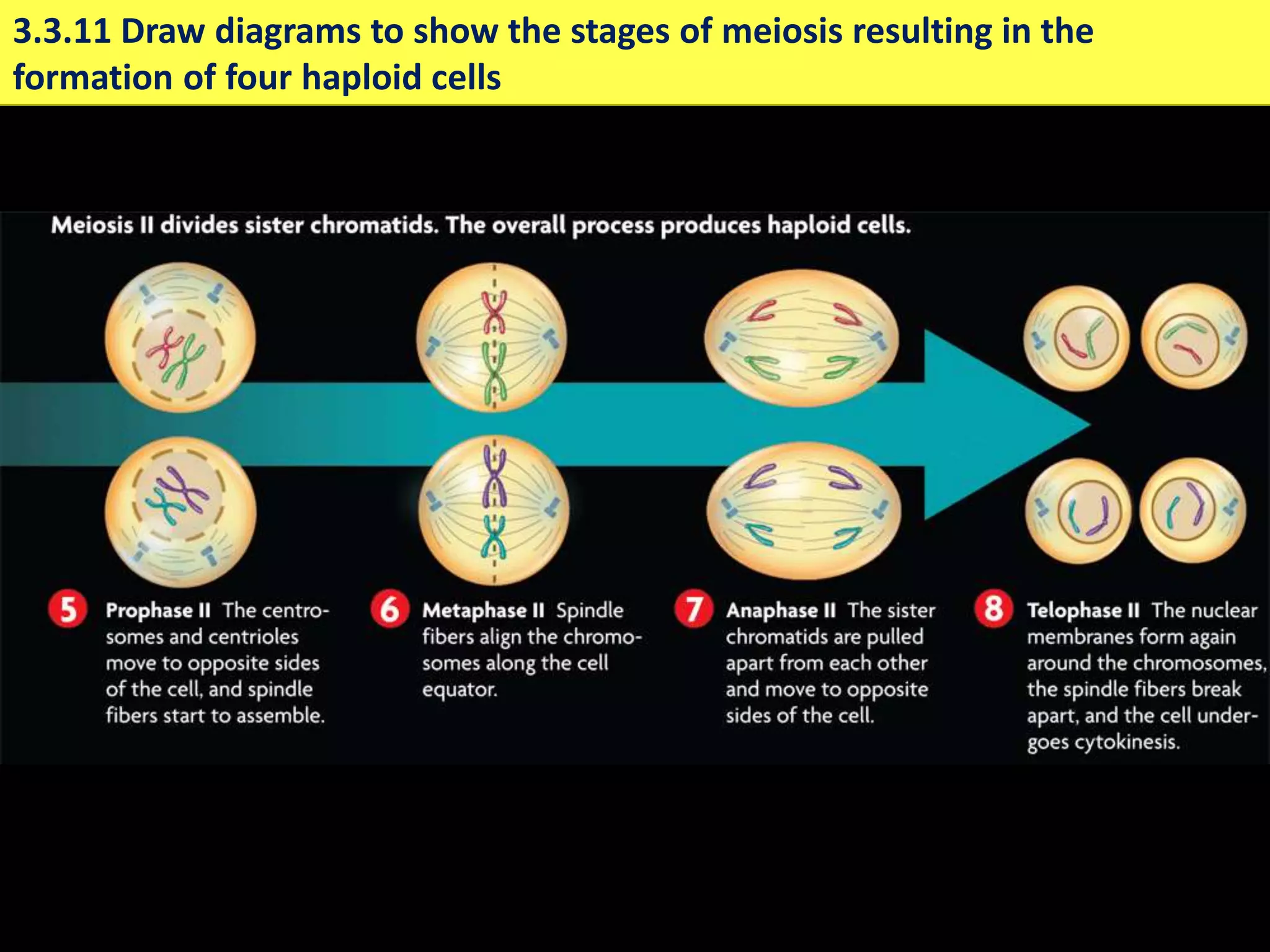 3.3.11 Draw diagrams to show the stages of meiosis resulting in the formation of four haploid cells

Meiosis II divides sister chromatids. The overall process produces haploid cells.

5 Prophase II The centrosomes and centrioles move to opposite sides of the cell, and spindle fibers start to assemble.

6 Metaphase II Spindle fibers align the chromosomes along the cell equator.

7 Anaphase II The sister chromatids are pulled apart from each other and move to opposite sides of the cell.

8 Telophase II The nuclear membranes form again around the chromosomes, the spindle fibers break apart, and the cell undergoes cytokinesis.